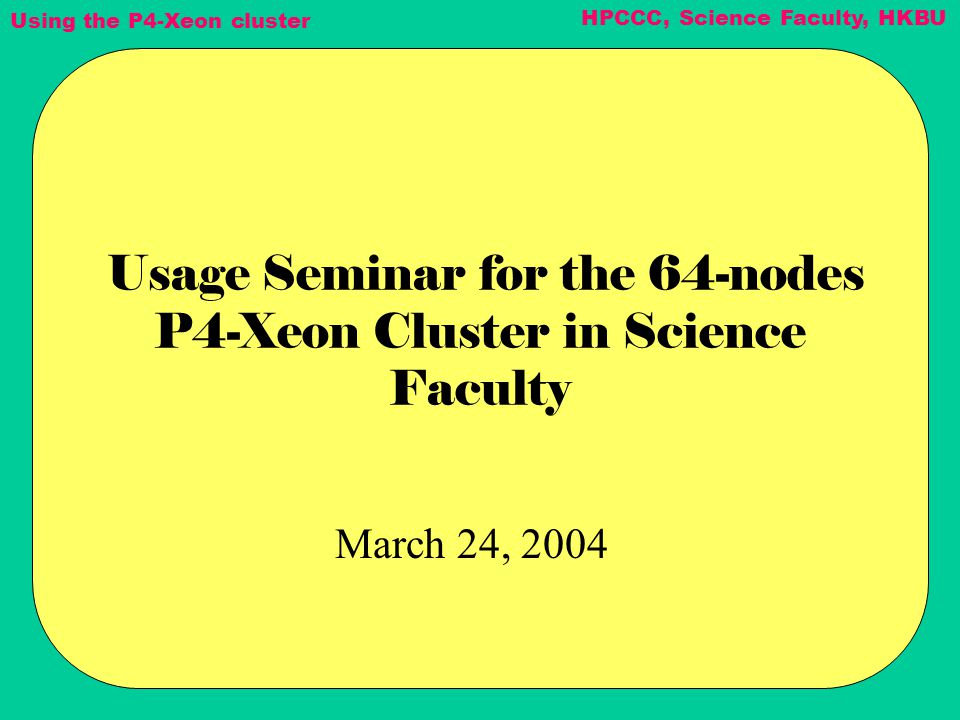 Using the P4-Xeon cluster

HPCCC, Science Faculty, HKBU

Usage Seminar for the 64-nodes P4-Xeon Cluster in Science Faculty

March 24, 2004